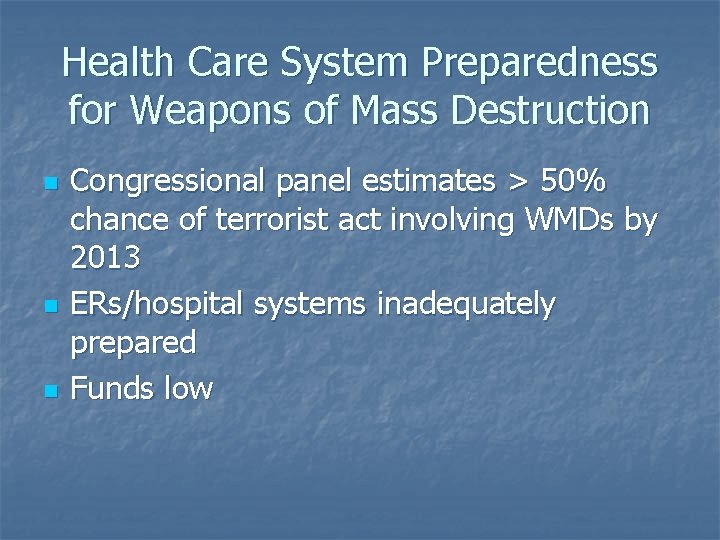 Health Care System Preparedness for Weapons of Mass Destruction

- Congressional panel estimates > 50% chance of terrorist act involving WMDs by 2013
- ERs/hospital systems inadequately prepared
- Funds low